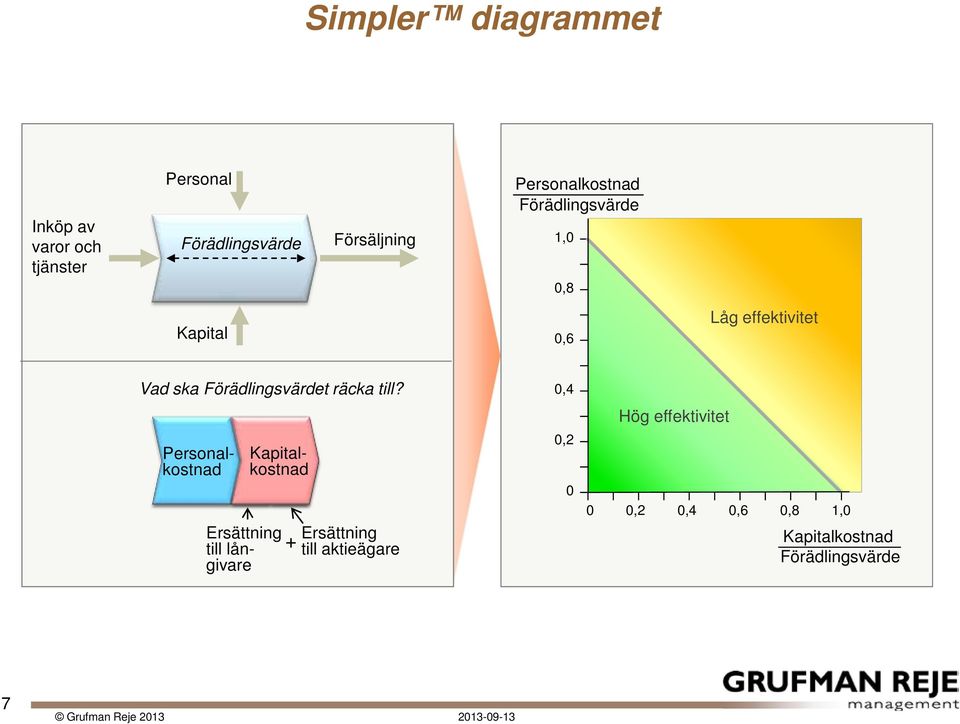 Simpler™ diagrammet

Personal

Inköp av varor och tjänster

Förädlingsvärde

Försäljning

Kapital

Vad ska Förädlingsvärdet räcka till?

Personalkostnad

Kapitalkostnad

Ersättning till långivare

+

Ersättning till aktieägare

$\frac{\text{Personalkostnad}}{\text{Förädlingsvärde}}$

1,0

0,8

0,6

0,4

0,2

0

Låg effektivitet

Hög effektivitet

0 0,2 0,4 0,6 0,8 1,0

$\frac{\text{Kapitalkostnad}}{\text{Förädlingsvärde}}$

7

© Grufman Reje 2013

2013-09-13

GRUFMAN REJE management